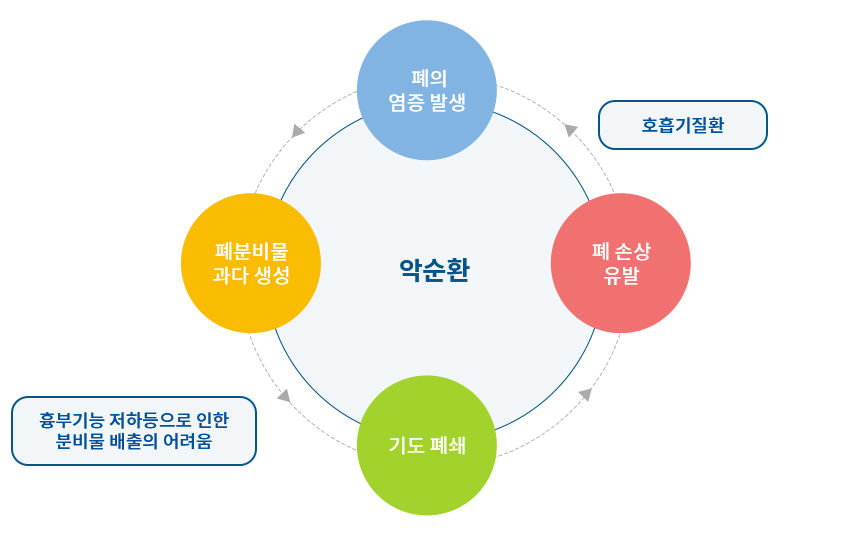 폐의
염증 발생

호흡기질환

폐분비물
과다 생성

악순환

폐 손상
유발

흉부기능 저하등으로 인한
분비물 배출의 어려움

기도 폐쇄